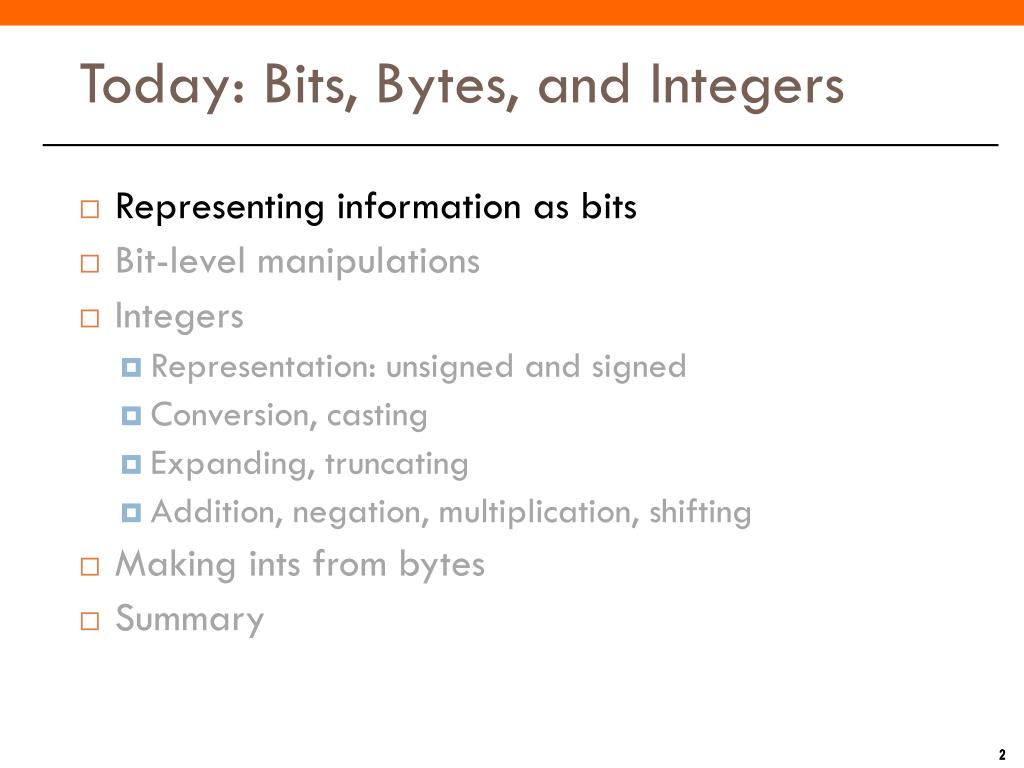 Today: Bits, Bytes, and Integers

Representing information as bits
Bit-level manipulations
Integers
Representation: unsigned and signed
Conversion, casting
Expanding, truncating
Addition, negation, multiplication, shifting
Making ints from bytes
Summary

2